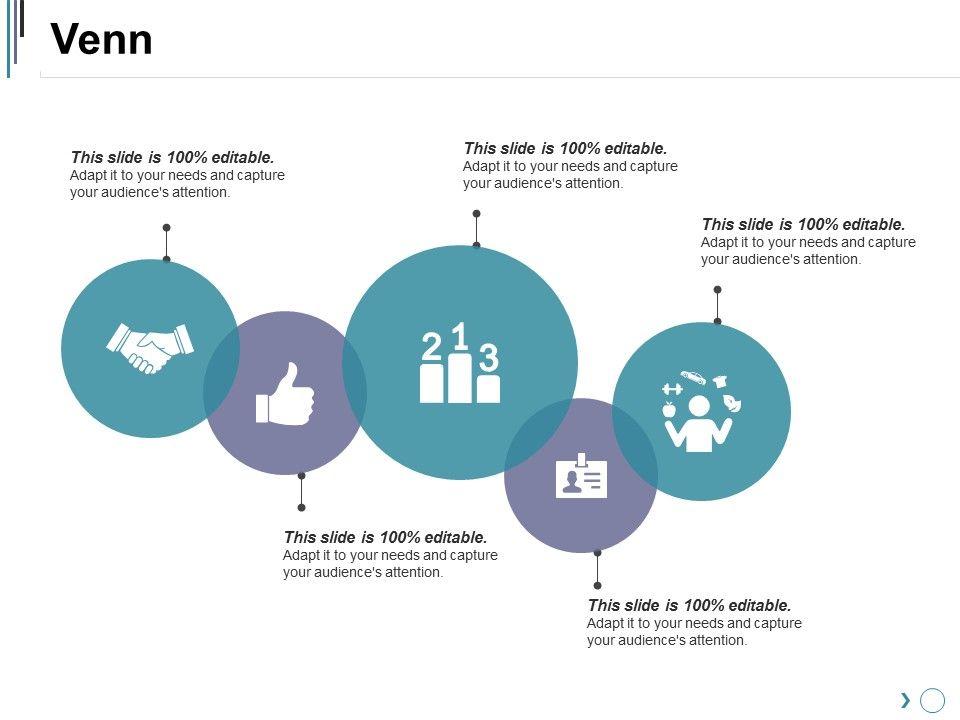 Venn

This slide is 100% editable.
Adapt it to your needs and capture your audience's attention.

This slide is 100% editable.
Adapt it to your needs and capture your audience's attention.

This slide is 100% editable.
Adapt it to your needs and capture your audience's attention.

2 1 3

This slide is 100% editable.
Adapt it to your needs and capture your audience's attention.

This slide is 100% editable.
Adapt it to your needs and capture your audience's attention.